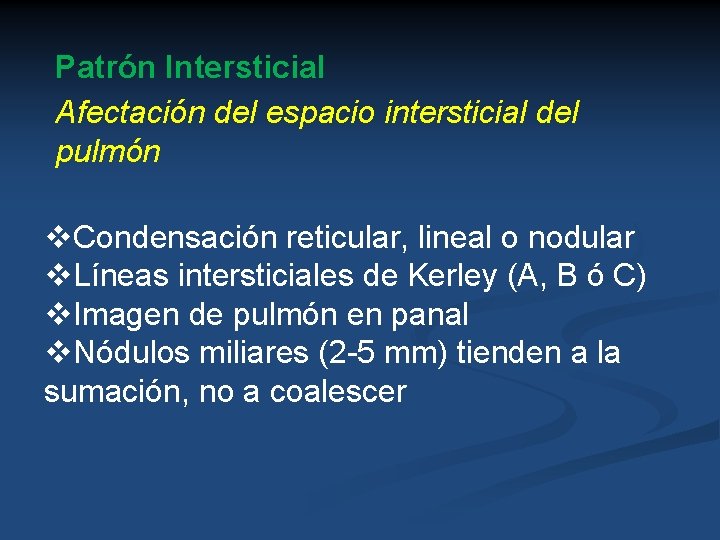 Patrón Intersticial

Afectación del espacio intersticial del pulmón

❖Condensación reticular, lineal o nodular
❖Líneas intersticiales de Kerley (A, B ó C)
❖Imagen de pulmón en panal
❖Nódulos miliares (2-5 mm) tienden a la sumación, no a coalescer